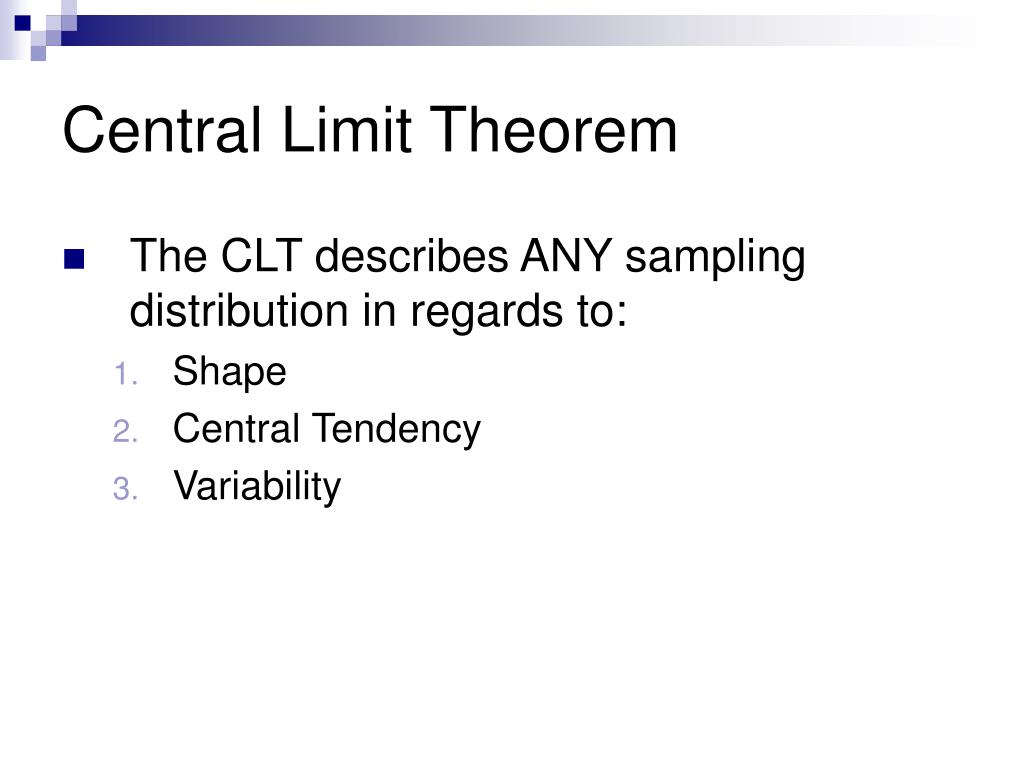 Central Limit Theorem

The CLT describes ANY sampling distribution in regards to:

1. Shape
2. Central Tendency
3. Variability